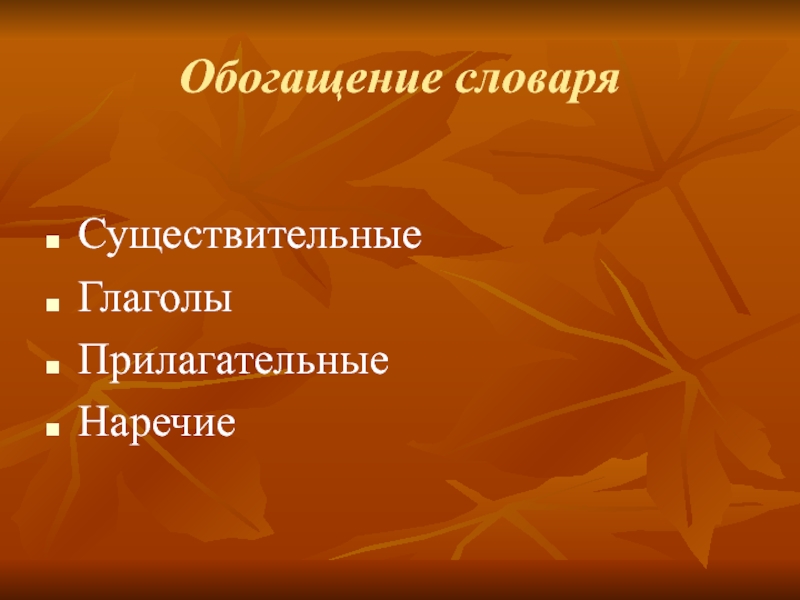 Обогащение словаря

- Существительные
- Глаголы
- Прилагательные
- Наречие